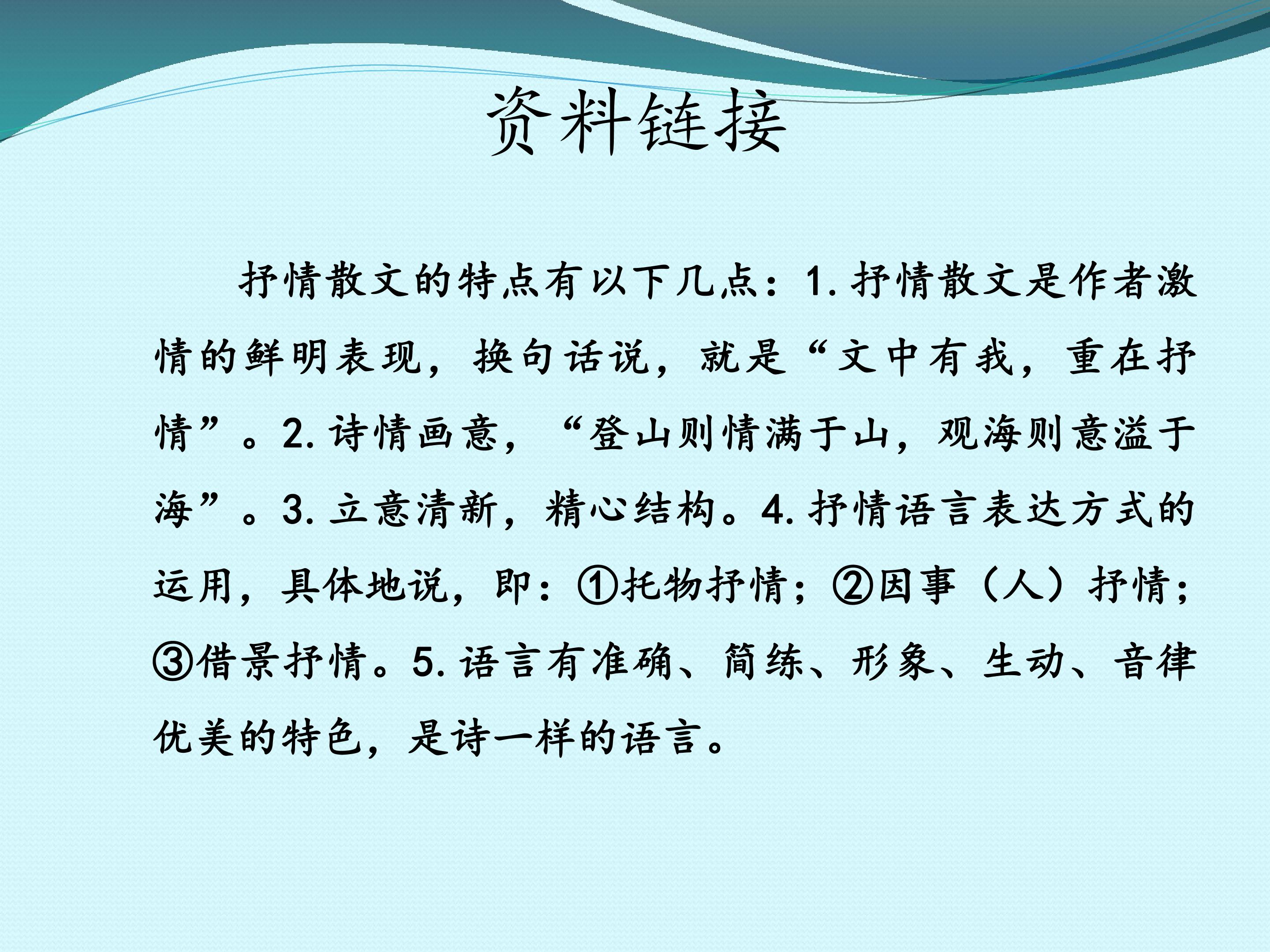 资料链接

抒情散文的特点有以下几点：1.抒情散文是作者激情的鲜明表现，换句话说，就是“文中有我，重在抒情”。2.诗情画意，“登山则情满于山，观海则意溢于海”。3.立意清新，精心结构。4.抒情语言表达方式的运用，具体地说，即：①托物抒情；②因事（人）抒情；③借景抒情。5.语言有准确、简练、形象、生动、音律优美的特色，是诗一样的语言。